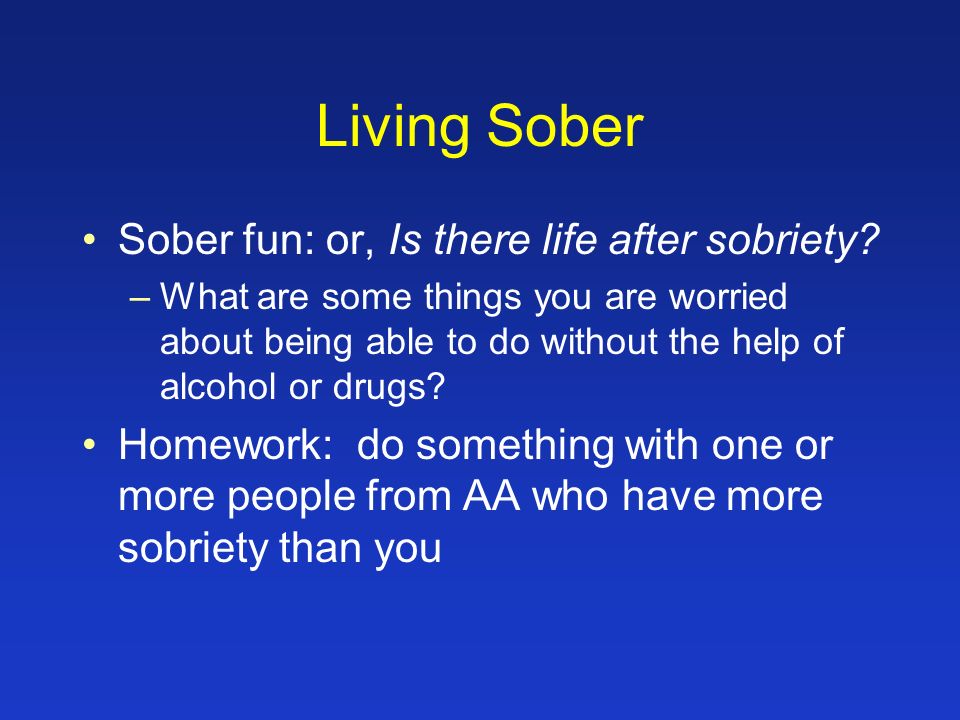 Living Sober

• Sober fun: or, Is there life after sobriety?
– What are some things you are worried about being able to do without the help of alcohol or drugs?

• Homework: do something with one or more people from AA who have more sobriety than you